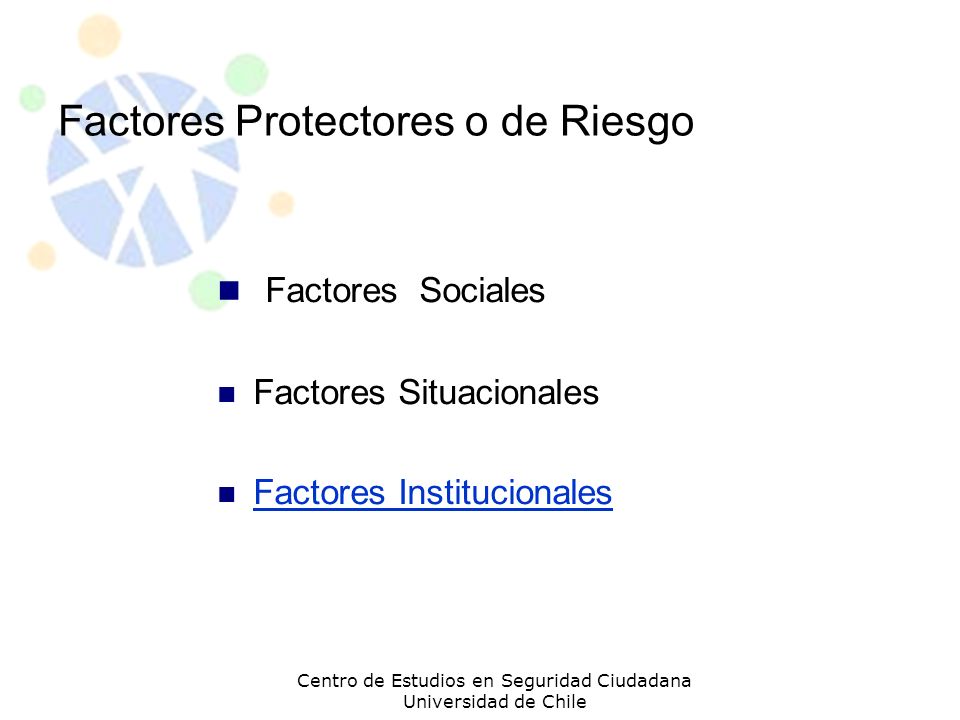 Factores Protectores o de Riesgo

- Factores Sociales
- Factores Situacionales
- Factores Institucionales

Centro de Estudios en Seguridad Ciudadana
Universidad de Chile